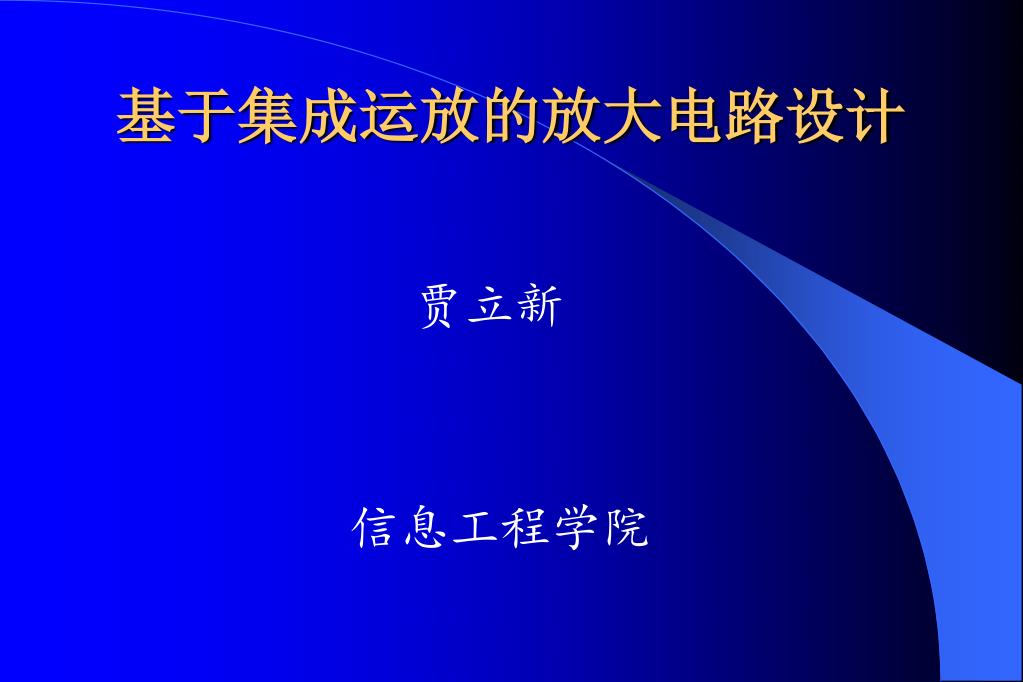 基于集成运放的放大电路设计

贾立新

信息工程学院